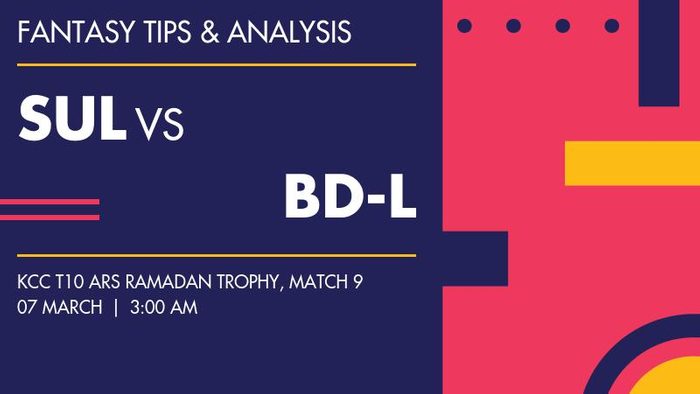 FANTASY TIPS & ANALYSIS

SUL VS

BD-L

KCC T10 ARS RAMADAN TROPHY, MATCH 9
07 MARCH | 3:00 AM